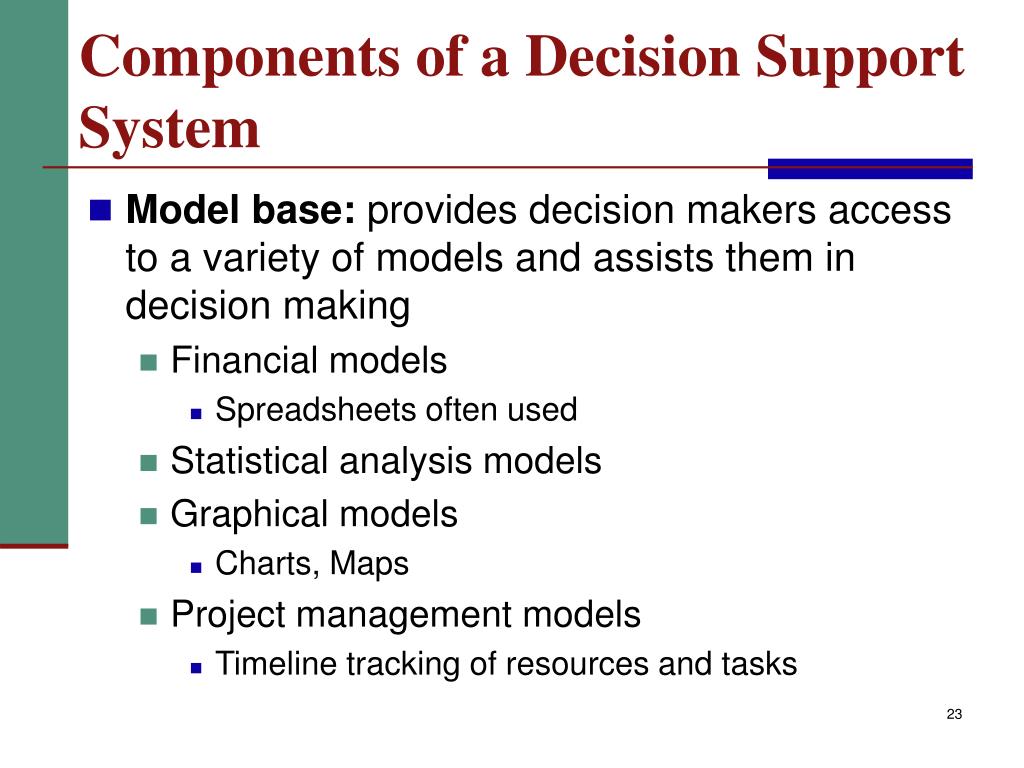 Components of a Decision Support System

Model base: provides decision makers access to a variety of models and assists them in decision making

Financial models

Spreadsheets often used

Statistical analysis models

Graphical models

Charts, Maps

Project management models

Timeline tracking of resources and tasks

23